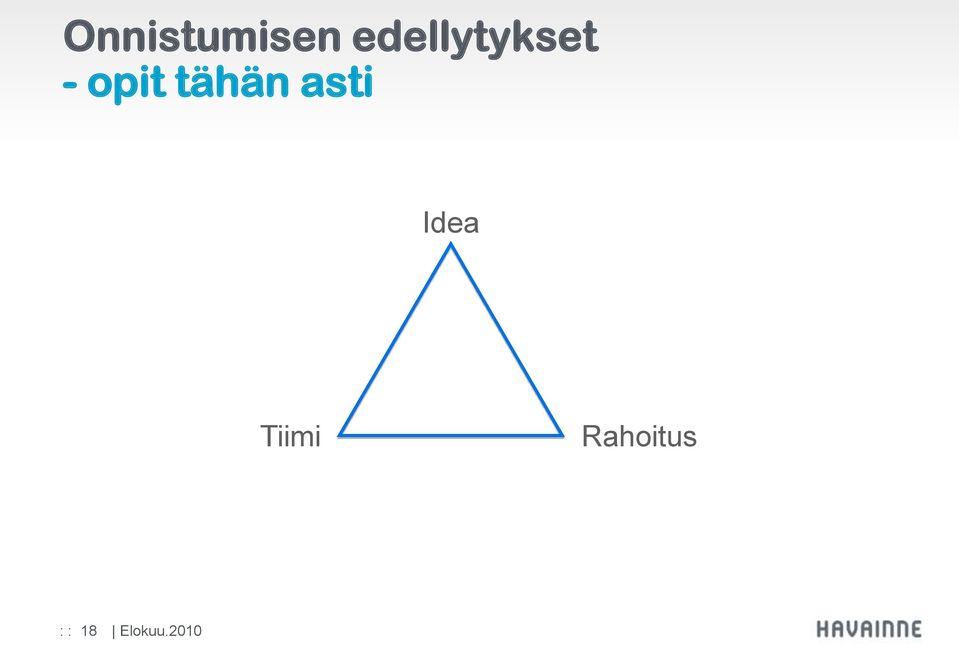 Onnistumisen edellytykset
- opit tähän asti

Idea

Tiimi

Rahoitus

: : 18 | Elokuu.2010

HAVAINNE